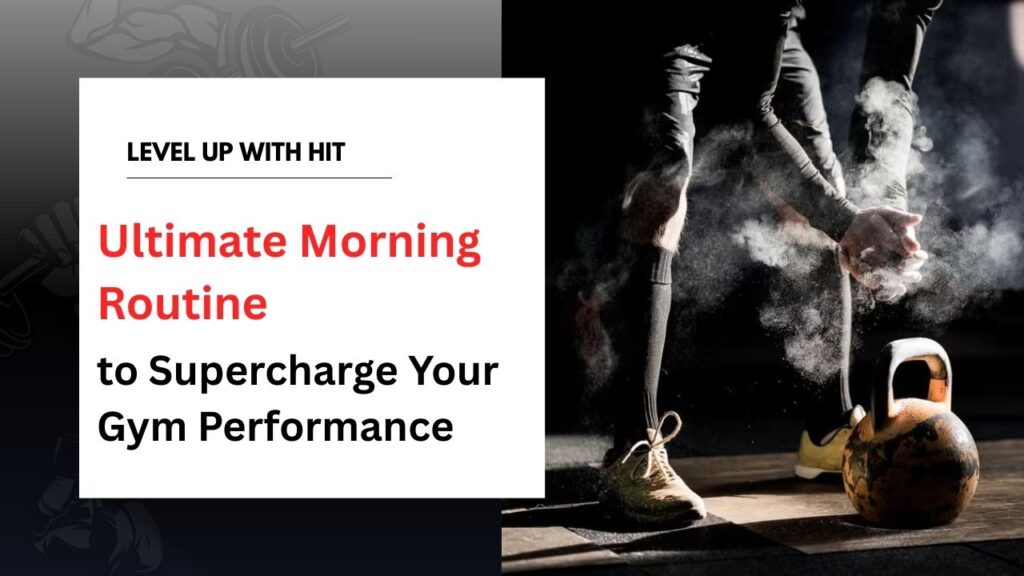 LEVEL UP WITH HIT

Ultimate Morning Routine

to Supercharge Your Gym Performance